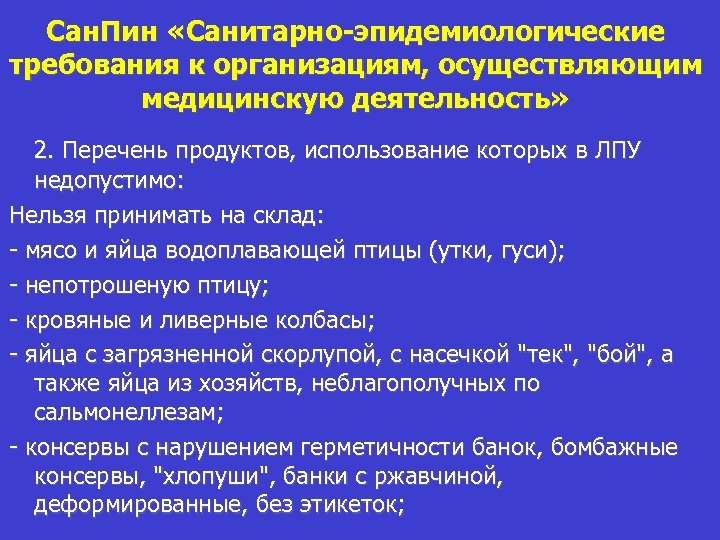 СанПин «Санитарно-эпидемиологические требования к организациям, осуществляющим медицинскую деятельность»

2. Перечень продуктов, использование которых в ЛПУ недопустимо:

Нельзя принимать на склад:

- мясо и яйца водоплавающей птицы (утки, гуси);

- непотрошеную птицу;

- кровяные и ливерные колбасы;

- яйца с загрязненной скорлупой, с насечкой "тек", "бой", а также яйца из хозяйств, неблагополучных по сальмонеллезам;

- консервы с нарушением герметичности банок, бомбажные консервы, "хлопуши", банки с ржавчиной, деформированные, без этикеток;